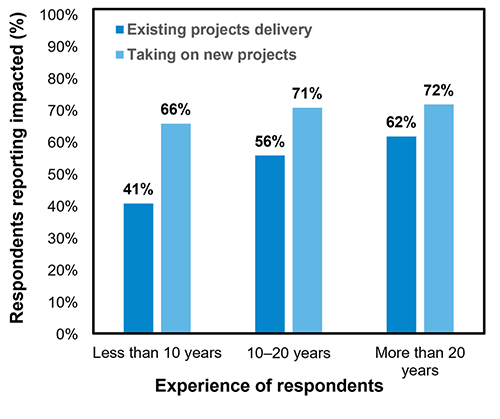 Respondents reporting impacted (%)

100%
90%
80%
70%
60%
50%
40%
30%
20%
10%
0%

Existing projects delivery
Taking on new projects

41%
66%
56%
71%
62%
72%

Less than 10 years
10–20 years
More than 20 years

Experience of respondents